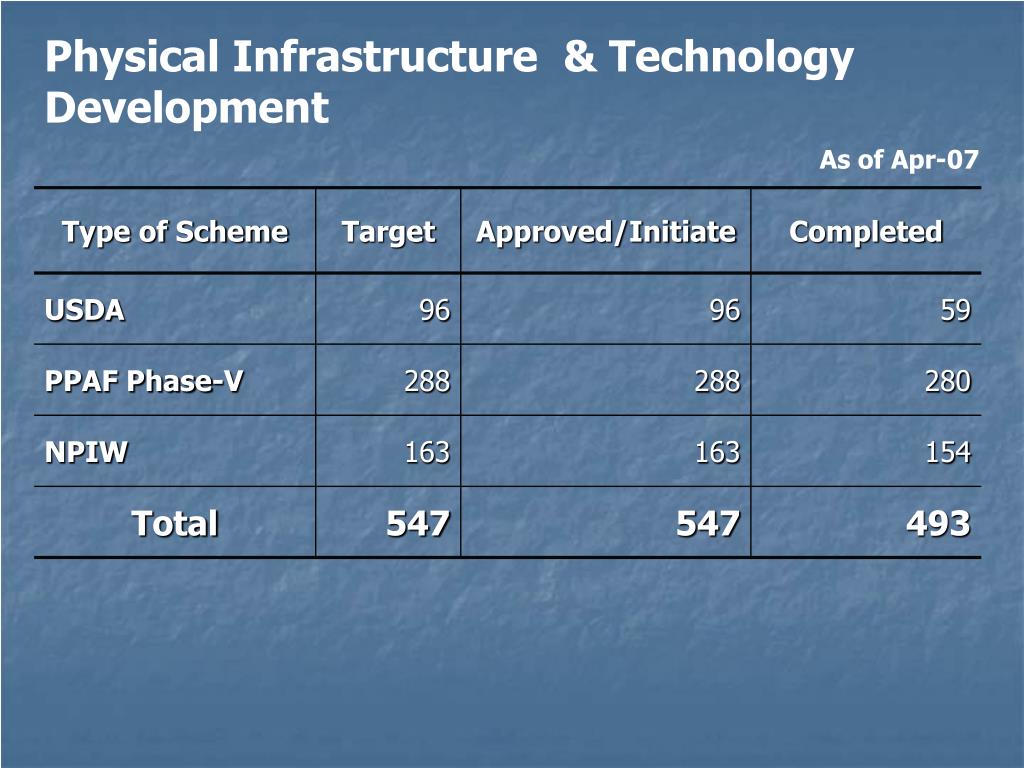 Physical Infrastructure & Technology Development

As of Apr-07

| Type of Scheme | Target | Approved/Initiate | Completed |
|---|---|---|---|
| USDA | 96 | 96 | 59 |
| PPAF Phase-V | 288 | 288 | 280 |
| NPIW | 163 | 163 | 154 |
| Total | 547 | 547 | 493 |